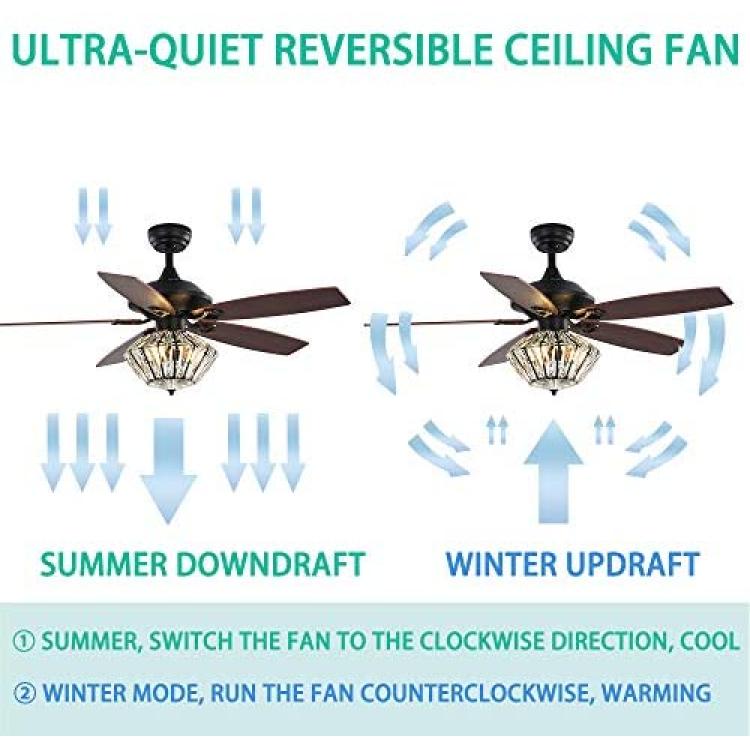 ULTRA-QUIET REVERSIBLE CEILING FAN

SUMMER DOWNDRAFT

WINTER UPDRAFT

① SUMMER, SWITCH THE FAN TO THE CLOCKWISE DIRECTION, COOL

② WINTER MODE, RUN THE FAN COUNTERCLOCKWISE, WARMING